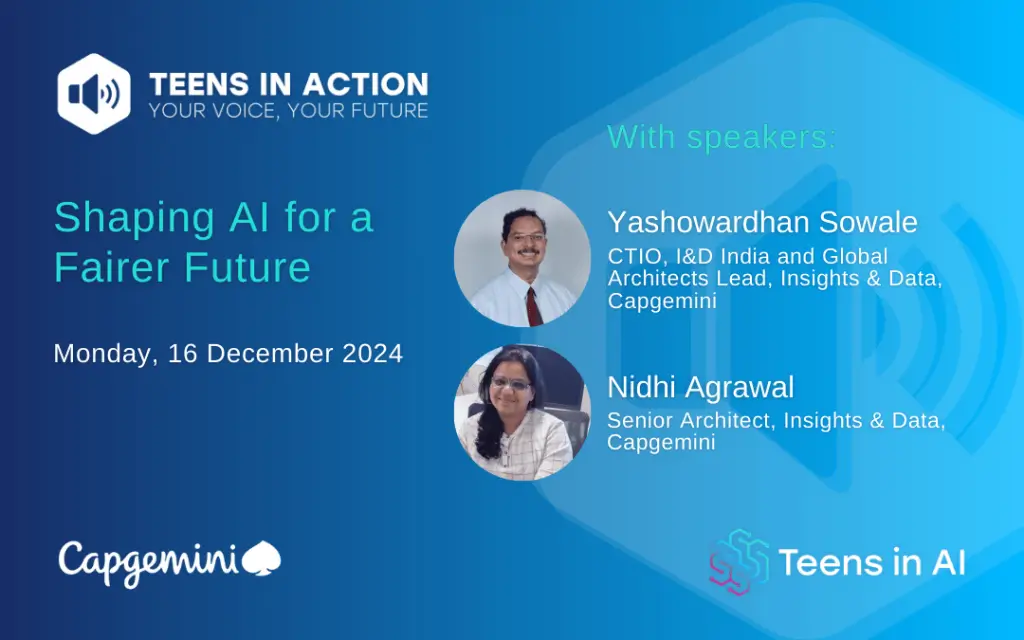 TEENS IN ACTION
YOUR VOICE, YOUR FUTURE

Shaping AI for a Fairer Future

Monday, 16 December 2024

With speakers:

Yashowardhan Sowale
CTIO, I&D India and Global Architects Lead, Insights & Data, Capgemini

Nidhi Agrawal
Senior Architect, Insights & Data, Capgemini

Capgemini

Teens in AI